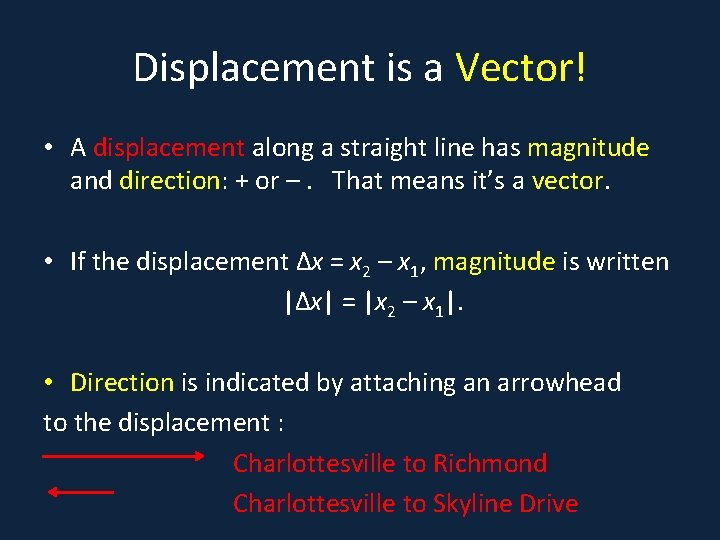 Displacement is a Vector!

• A displacement along a straight line has magnitude and direction: + or – . That means it's a vector.

• If the displacement $\Delta x = x_2 - x_1$, magnitude is written
$|\Delta x| = |x_2 - x_1|$.

• Direction is indicated by attaching an arrowhead to the displacement :

Charlottesville to Richmond

Charlottesville to Skyline Drive